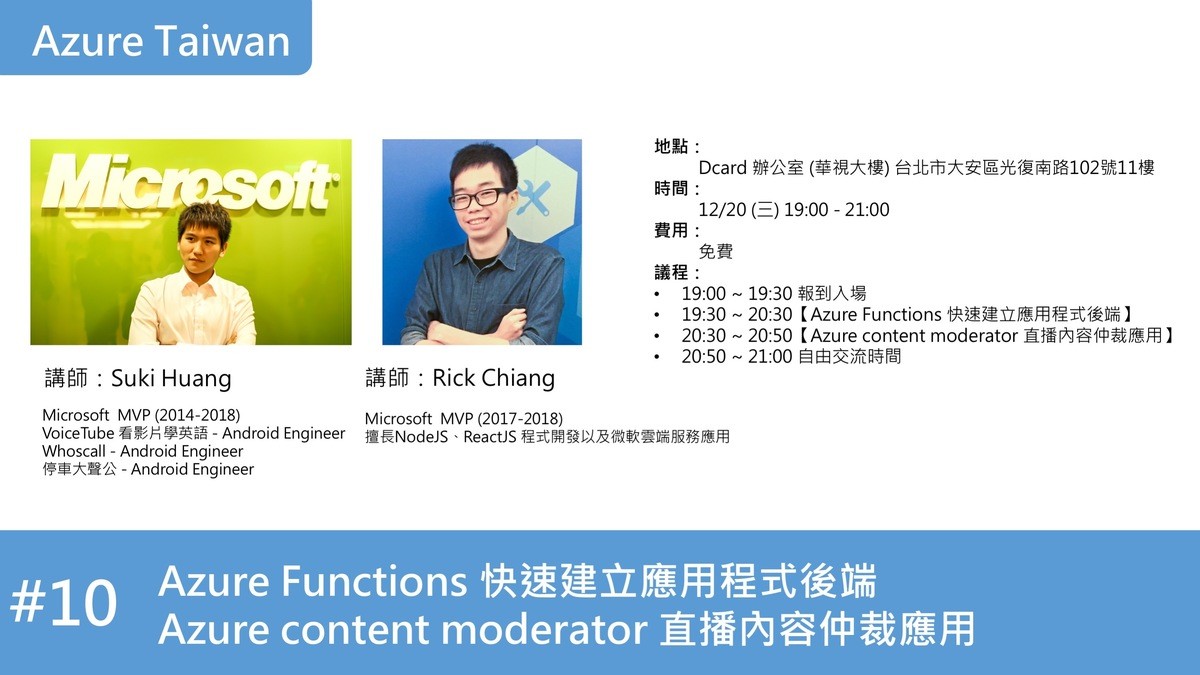 Azure Taiwan

Microsoft

講師：Suki Huang

Microsoft MVP (2014-2018)
VoiceTube 看影片學英語 - Android Engineer
Whoscall - Android Engineer
停車大聲公 - Android Engineer

講師：Rick Chiang

Microsoft MVP (2017-2018)
擅長NodeJS、ReactJS 程式開發以及微軟雲端服務應用

地點：
Dcard 辦公室 (華視大樓) 台北市大安區光復南路102號11樓
時間：
12/20 (三) 19:00 - 21:00
費用：
免費
議程：
• 19:00 ~ 19:30 報到入場
• 19:30 ~ 20:30【Azure Functions 快速建立應用程式後端】
• 20:30 ~ 20:50【Azure content moderator 直播內容仲裁應用】
• 20:50 ~ 21:00 自由交流時間

#10 Azure Functions 快速建立應用程式後端
Azure content moderator 直播內容仲裁應用